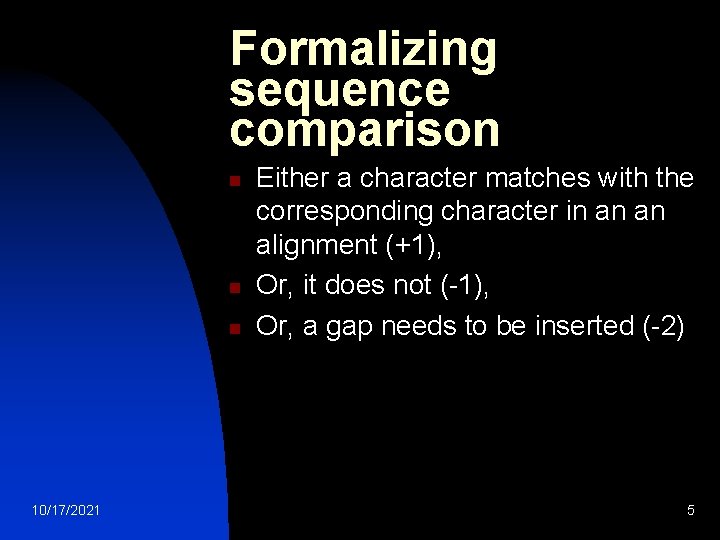 Formalizing sequence comparison

Either a character matches with the corresponding character in an an alignment (+1),

Or, it does not (-1),

Or, a gap needs to be inserted (-2)

10/17/2021

5